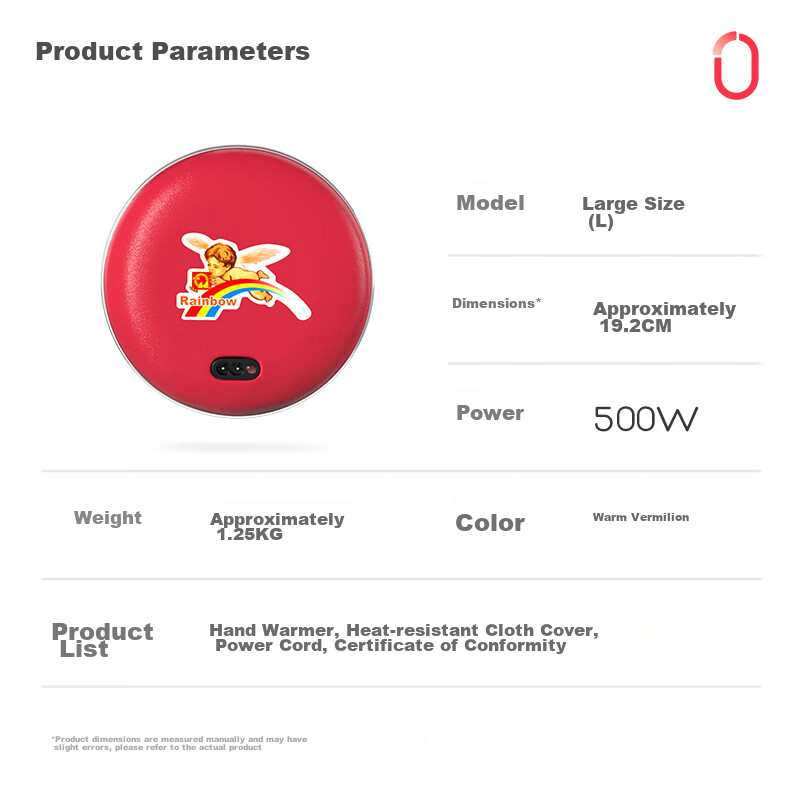 Product Parameters

Rainbow

Model
Large Size (L)

Dimensions*
Approximately 19.2CM

Power
500W

Weight
Approximately 1.25KG

Color
Warm Vermilion

Product List
Hand Warmer, Heat-resistant Cloth Cover, Power Cord, Certificate of Conformity

*Product dimensions are measured manually and may have slight errors, please refer to the actual product